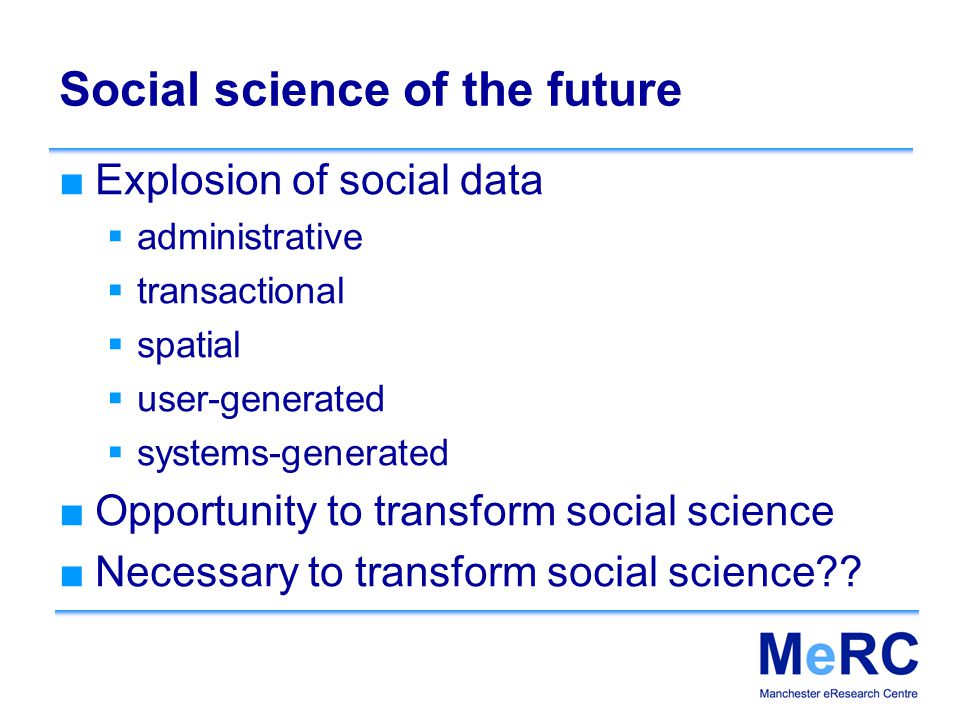 Social science of the future

■ Explosion of social data
▪ administrative
▪ transactional
▪ spatial
▪ user-generated
▪ systems-generated
■ Opportunity to transform social science
■ Necessary to transform social science??

MeRC
Manchester eResearch Centre